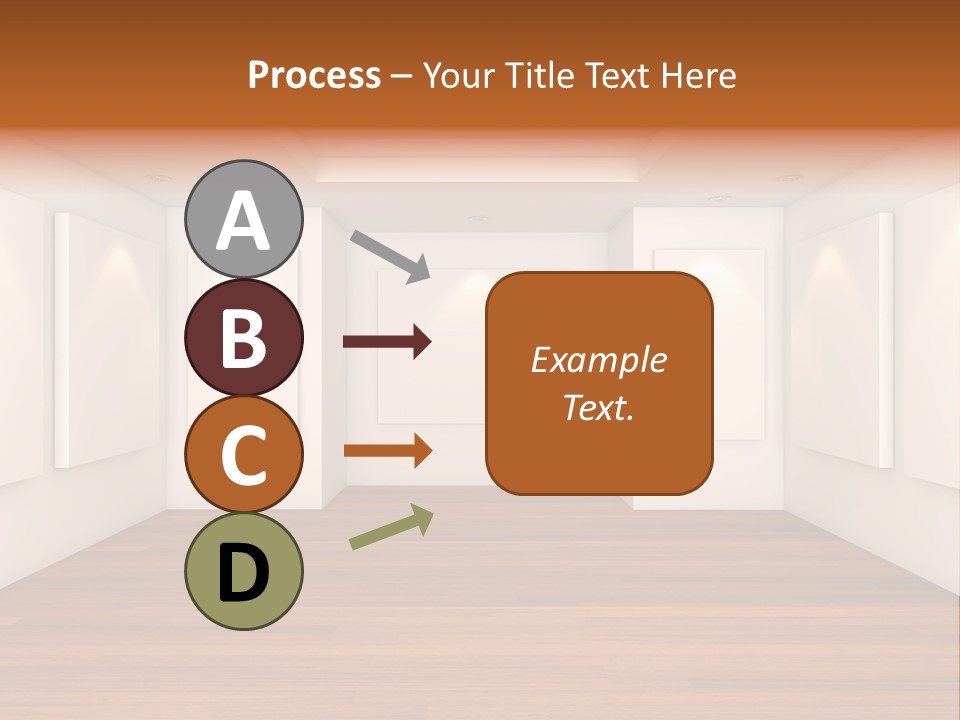 Process – Your Title Text Here

A

B

C

D

Example Text.